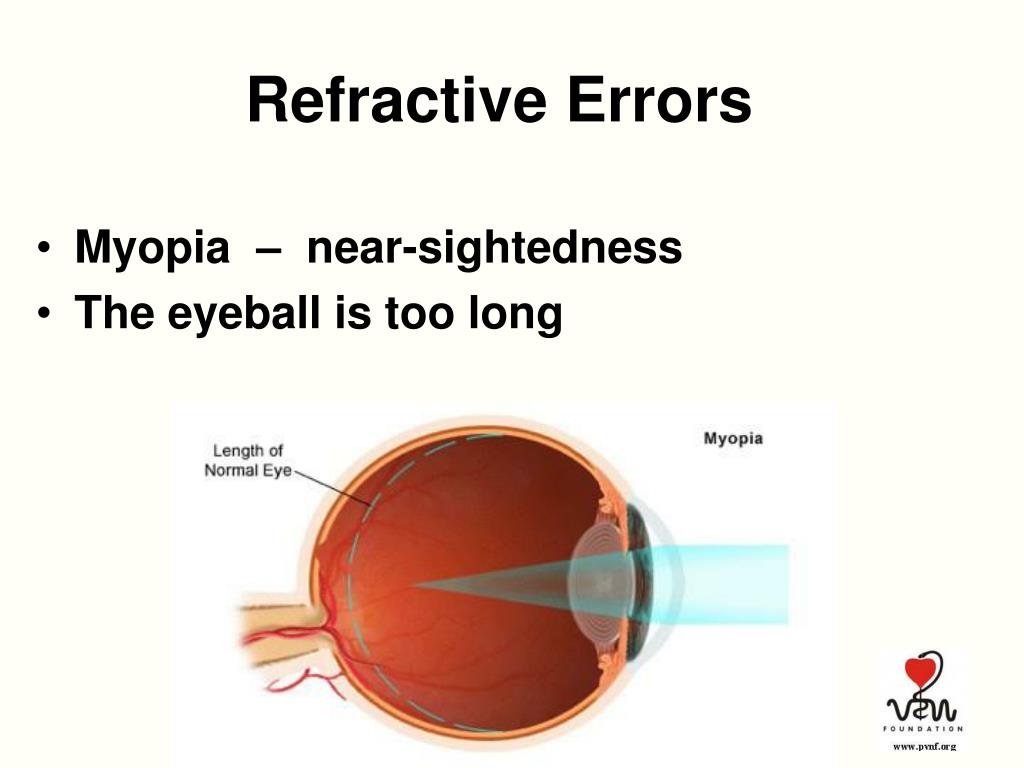 Refractive Errors

• Myopia – near-sightedness
• The eyeball is too long

Length of Normal Eye

Myopia

FOUNDATION

www.pvnf.org